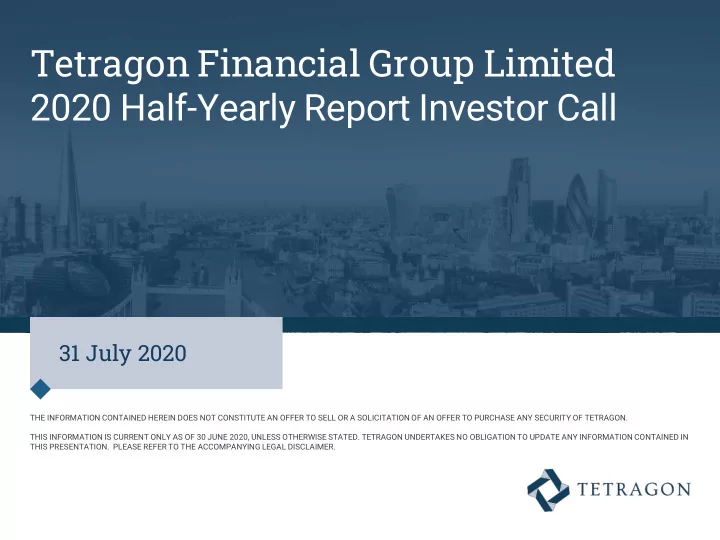 Tetragon Financial Group Limited
2020 Half-Yearly Report Investor Call

31 July 2020

THE INFORMATION CONTAINED HEREIN DOES NOT CONSTITUTE AN OFFER TO SELL OR A SOLICITATION OF AN OFFER TO PURCHASE ANY SECURITY OF TETRAGON.

THIS INFORMATION IS CURRENT ONLY AS OF 30 JUNE 2020, UNLESS OTHERWISE STATED. TETRAGON UNDERTAKES NO OBLIGATION TO UPDATE ANY INFORMATION CONTAINED IN THIS PRESENTATION. PLEASE REFER TO THE ACCOMPANYING LEGAL DISCLAIMER.

TETRAGON